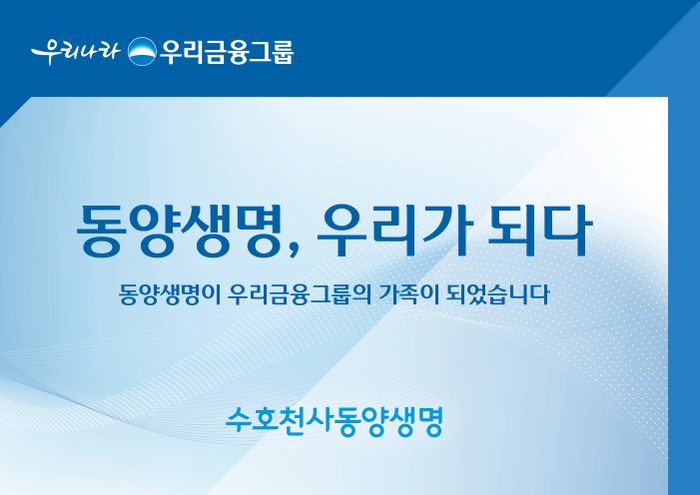 우리나라 우리금융그룹

동양생명, 우리가 되다

동양생명이 우리금융그룹의 가족이 되었습니다

수호천사동양생명